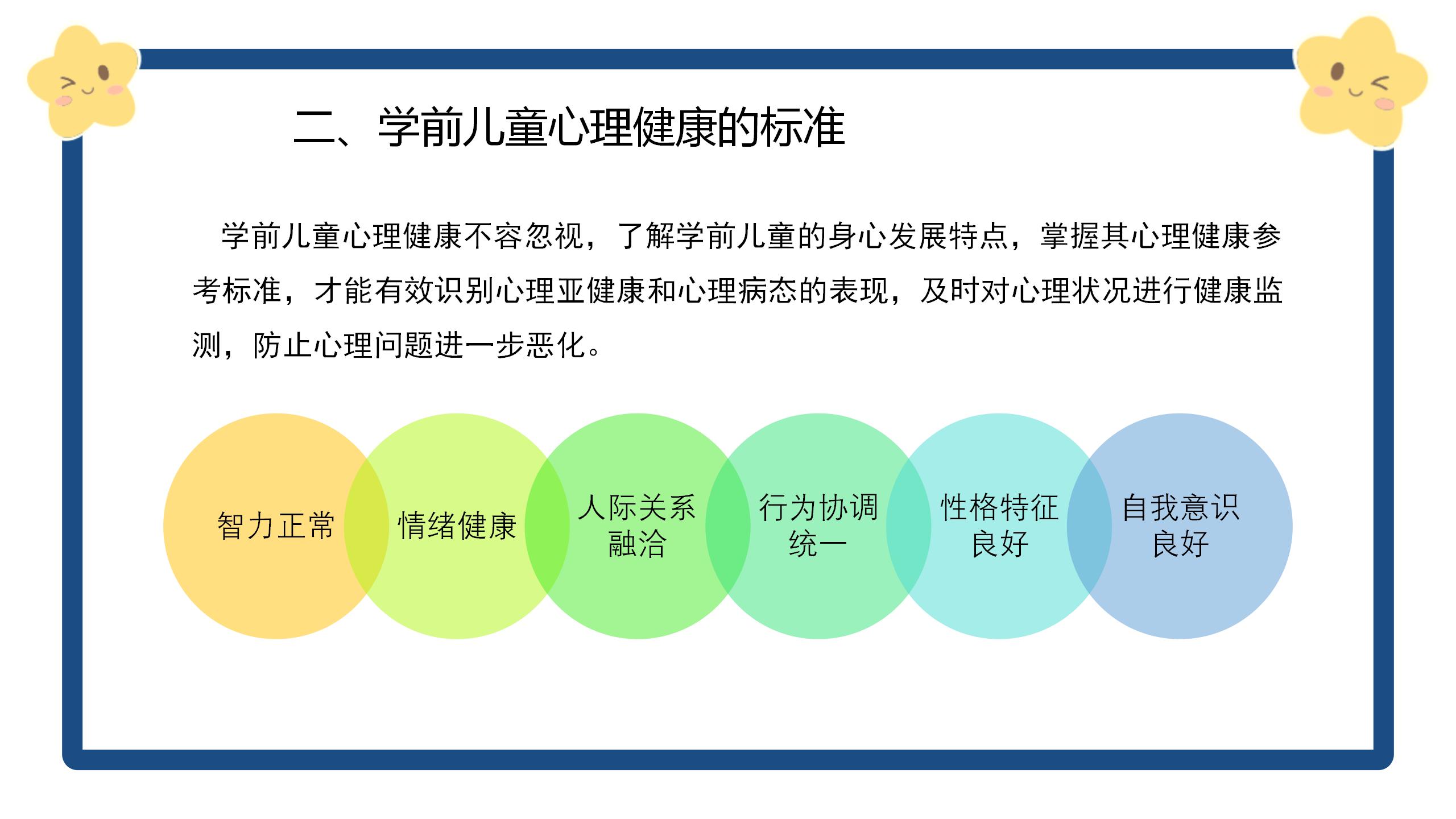 二、学前儿童心理健康的标准

学前儿童心理健康不容忽视，了解学前儿童的身心发展特点，掌握其心理健康参考标准，才能有效识别心理亚健康和心理病态的表现，及时对心理状况进行健康监测，防止心理问题进一步恶化。

智力正常

情绪健康

人际关系融洽

行为协调统一

性格特征良好

自我意识良好